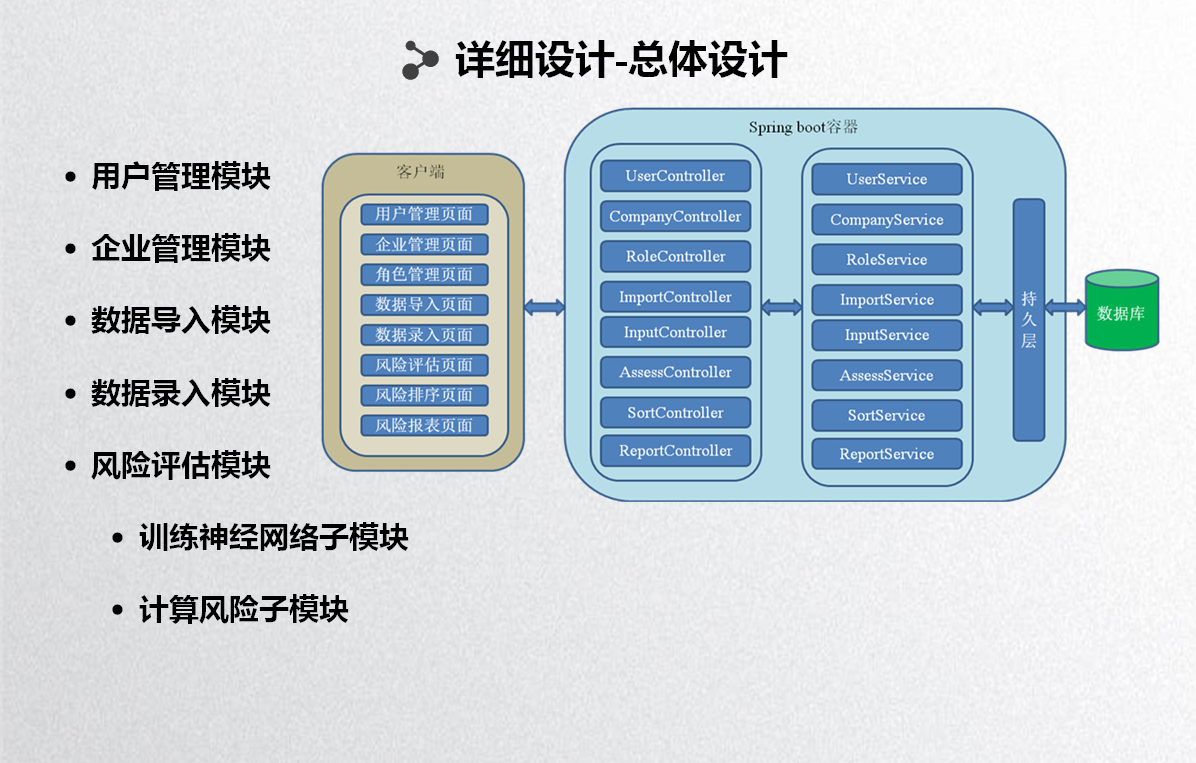 详细设计-总体设计

• 用户管理模块
• 企业管理模块
• 数据导入模块
• 数据录入模块
• 风险评估模块
  • 训练神经网络子模块
  • 计算风险子模块

客户端
用户管理页面
企业管理页面
角色管理页面
数据导入页面
数据录入页面
风险评估页面
风险排序页面
风险报表页面

Spring boot容器
UserController
CompanyController
RoleController
ImportController
InputController
AssessController
SortController
ReportController

UserService
CompanyService
RoleService
ImportService
InputService
AssessService
SortService
ReportService

持久层

数据库